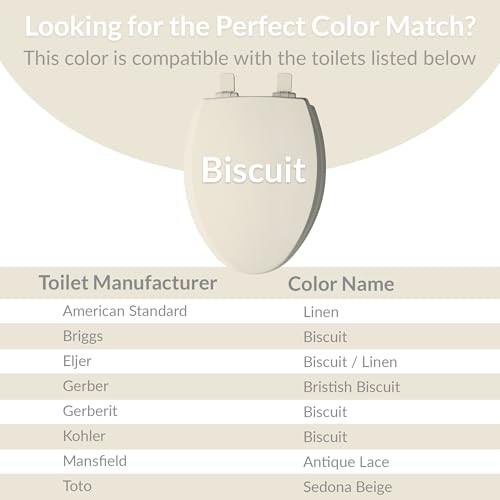 Looking for the Perfect Color Match?

This color is compatible with the toilets listed below

Biscuit

| Toilet Manufacturer | Color Name |
|---|---|
| American Standard | Linen |
| Briggs | Biscuit |
| Eljer | Biscuit / Linen |
| Gerber | Bristish Biscuit |
| Gerberit | Biscuit |
| Kohler | Biscuit |
| Mansfield | Antique Lace |
| Toto | Sedona Beige |